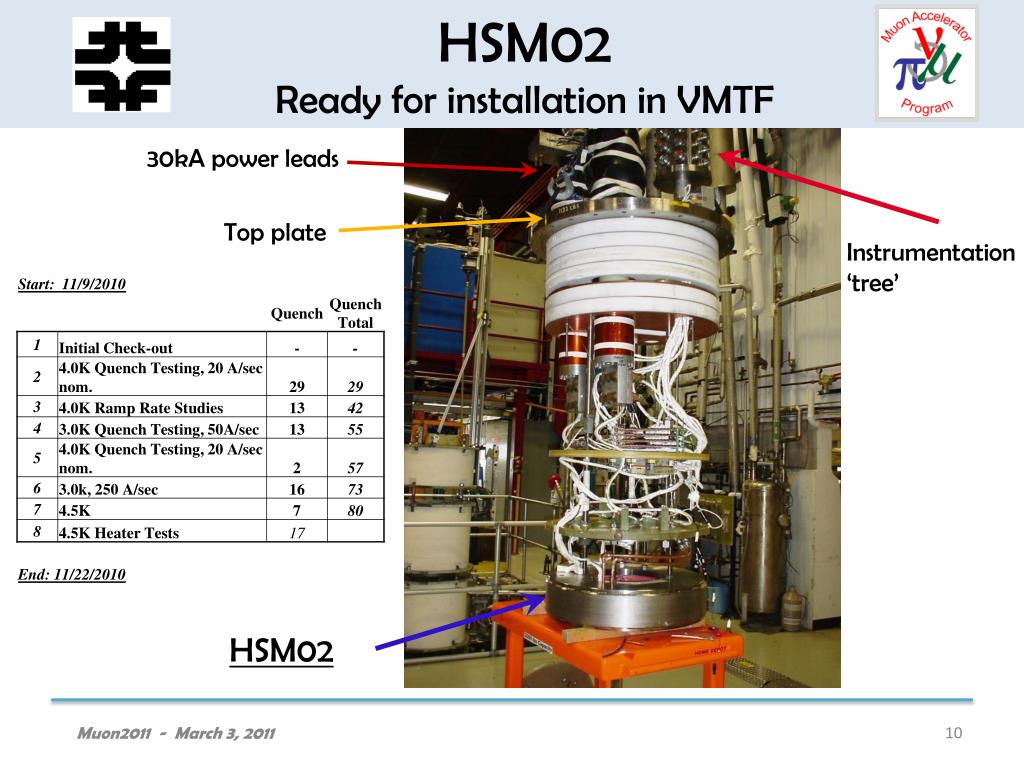 HSM02
Ready for installation in VMTF

Muon Accelerator Program

30kA power leads

Top plate

Instrumentation 'tree'

Start: 11/9/2010

| | | Quench | Quench Total |
|---|---|---|---|
| 1 | Initial Check-out | - | - |
| 2 | 4.0K Quench Testing, 20 A/sec nom. | 29 | 29 |
| 3 | 4.0K Ramp Rate Studies | 13 | 42 |
| 4 | 3.0K Quench Testing, 50A/sec | 13 | 55 |
| 5 | 4.0K Quench Testing, 20 A/sec nom. | 2 | 57 |
| 6 | 3.0k, 250 A/sec | 16 | 73 |
| 7 | 4.5K | 7 | 80 |
| 8 | 4.5K Heater Tests | 17 | |

End: 11/22/2010

HSM02

Muon2011 - March 3, 2011

10